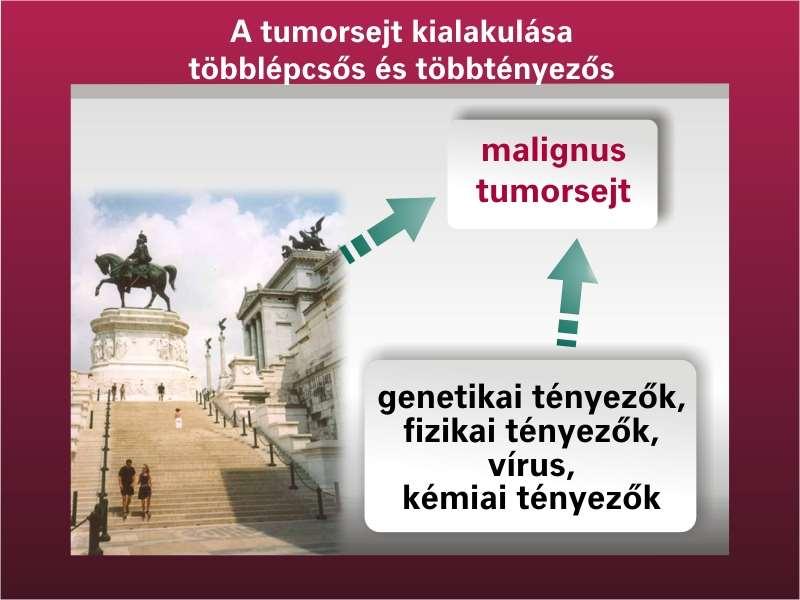 A tumorsejt kialakulása többlépcsős és többtényezős

malignus tumorsejt

genetikai tényezők, fizikai tényezők, vírus, kémiai tényezők